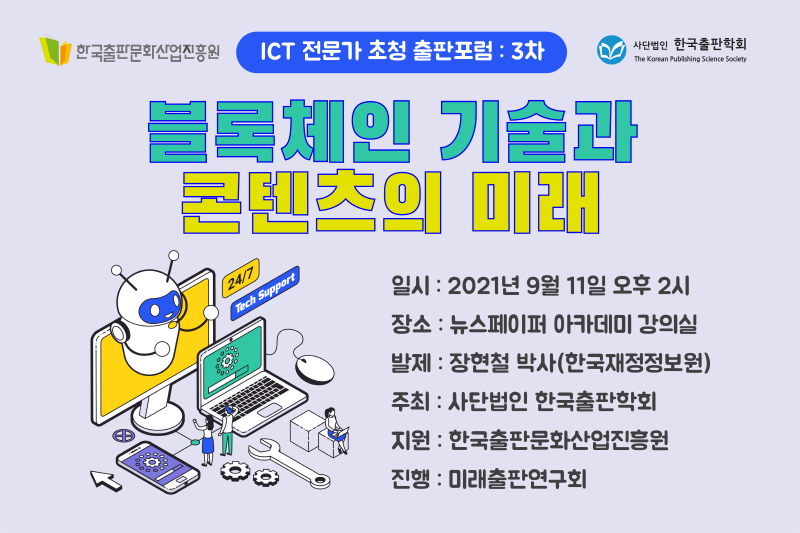 한국출판문화산업진흥원

ICT 전문가 초청 출판포럼 : 3차

사단법인 한국출판학회
The Korean Publishing Science Society

블록체인 기술과
콘텐츠의 미래

24/7
Tech Support

일시 : 2021년 9월 11일 오후 2시
장소 : 뉴스페이퍼 아카데미 강의실
발제 : 장현철 박사(한국재정정보원)
주최 : 사단법인 한국출판학회
지원 : 한국출판문화산업진흥원
진행 : 미래출판연구회